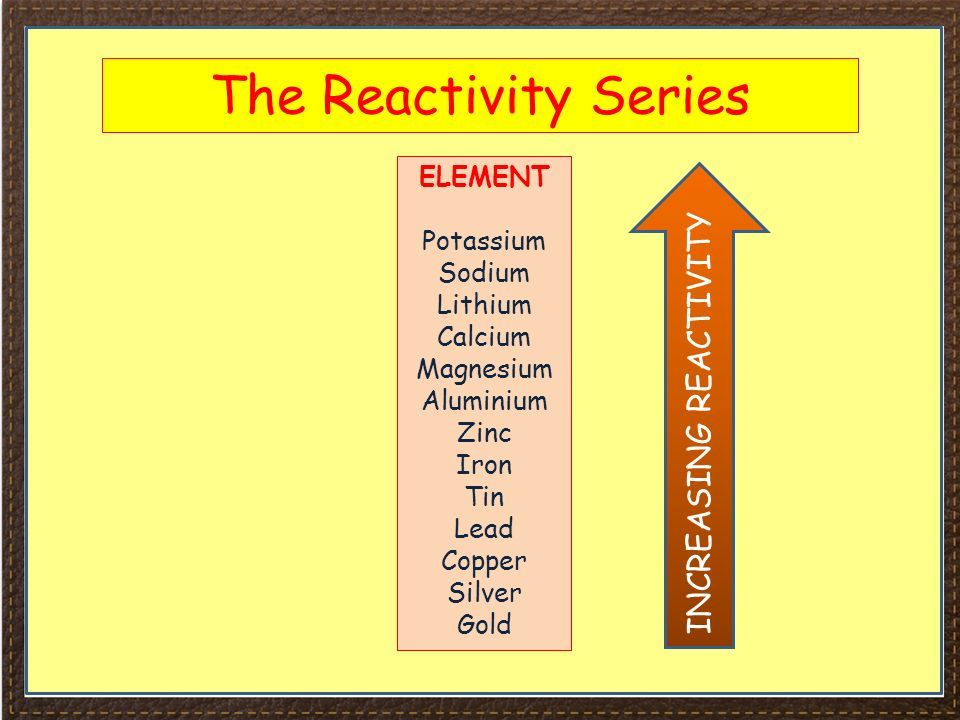 The Reactivity Series

ELEMENT

Potassium
Sodium
Lithium
Calcium
Magnesium
Aluminium
Zinc
Iron
Tin
Lead
Copper
Silver
Gold

INCREASING REACTIVITY